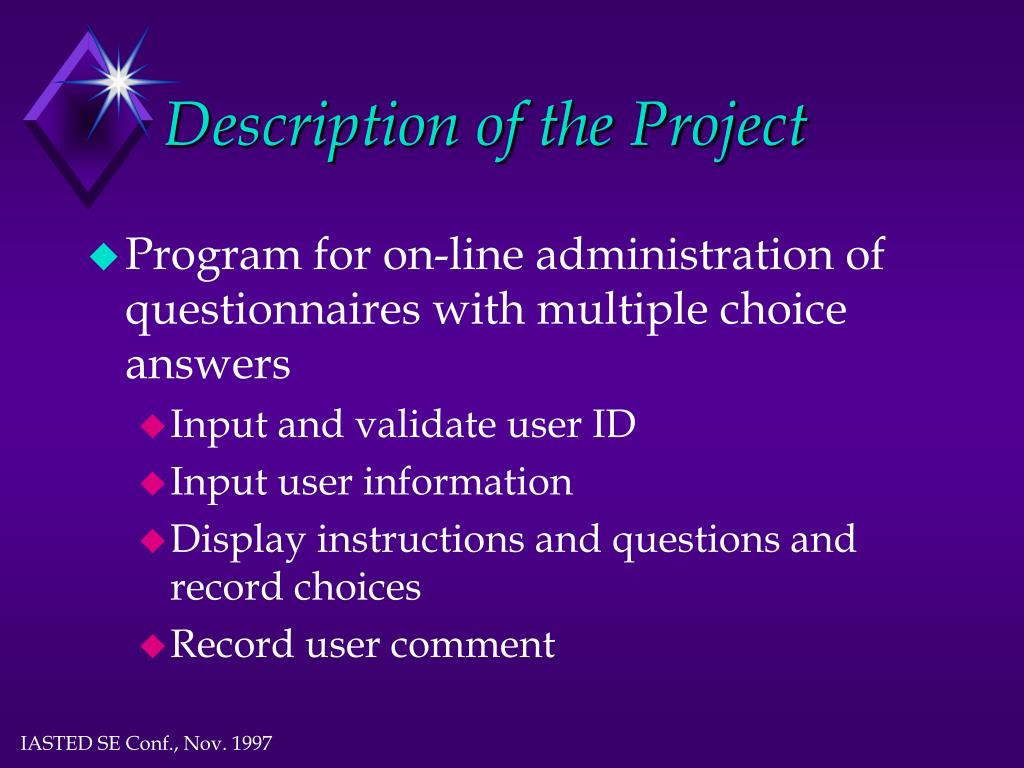 Description of the Project

Program for on-line administration of questionnaires with multiple choice answers

Input and validate user ID

Input user information

Display instructions and questions and record choices

Record user comment

IASTED SE Conf., Nov. 1997